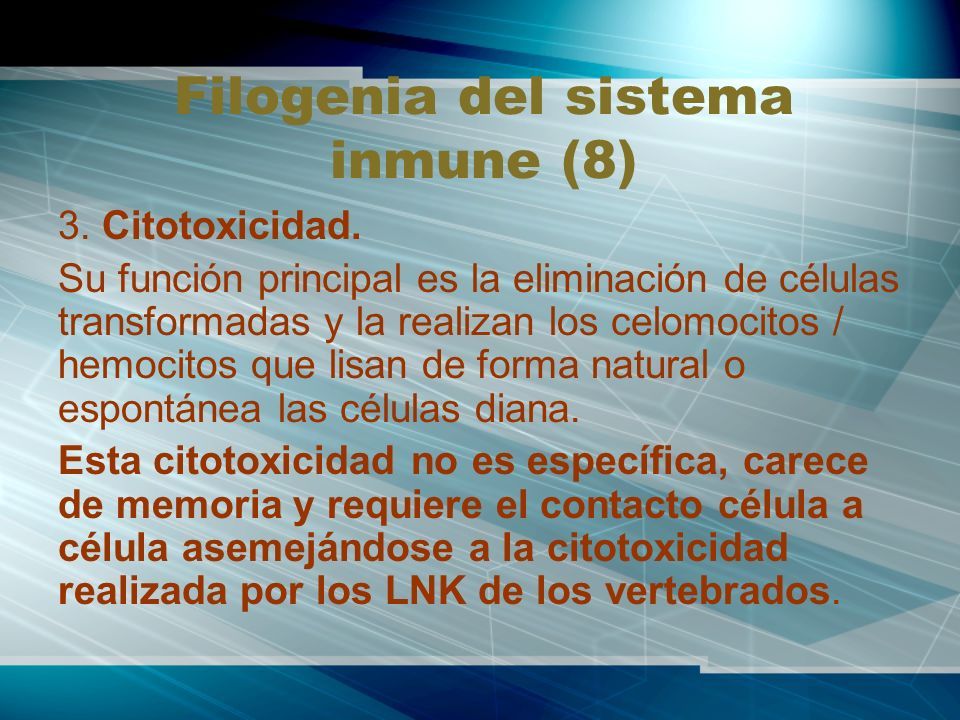 Filogenia del sistema inmune (8)

3. Citotoxicidad.

Su función principal es la eliminación de células transformadas y la realizan los celomocitos / hemocitos que lisan de forma natural o espontánea las células diana.

Esta citotoxicidad no es específica, carece de memoria y requiere el contacto célula a célula asemejándose a la citotoxicidad realizada por los LNK de los vertebrados.